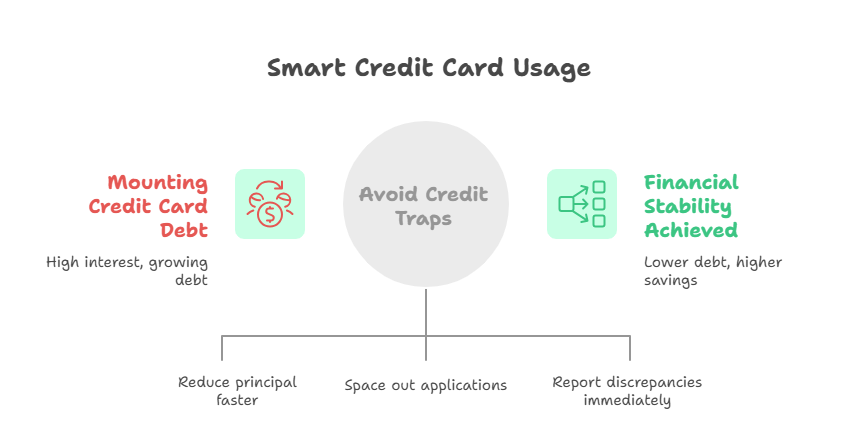 Smart Credit Card Usage

Mounting Credit Card Debt

High interest, growing debt

Avoid Credit Traps

Financial Stability Achieved

Lower debt, higher savings

Reduce principal faster

Space out applications

Report discrepancies immediately